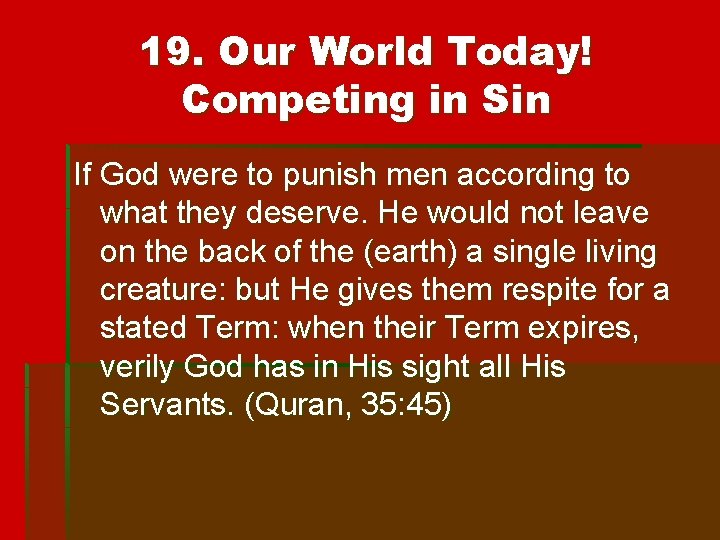 19. Our World Today!
Competing in Sin

If God were to punish men according to what they deserve. He would not leave on the back of the (earth) a single living creature: but He gives them respite for a stated Term: when their Term expires, verily God has in His sight all His Servants. (Quran, 35:45)